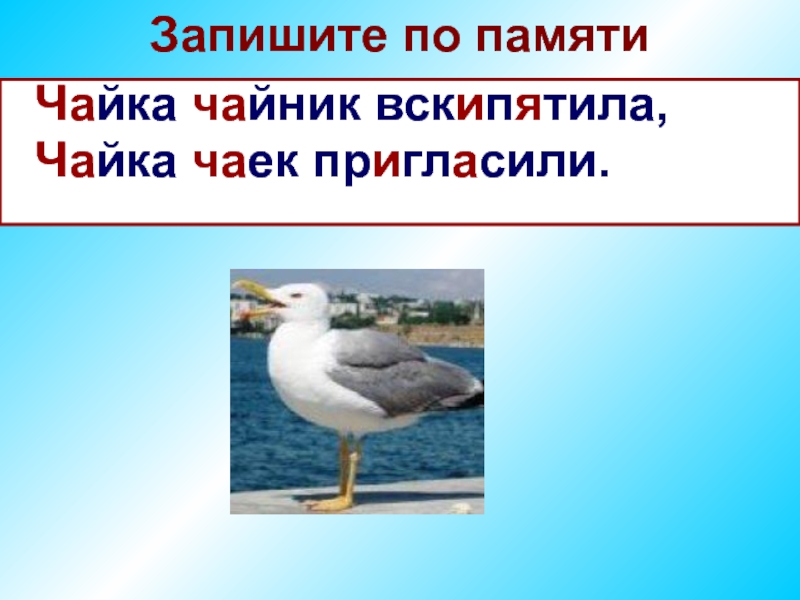 Запишите по памяти

Чайка чайник вскипятила,
Чайка чаек пригласили.